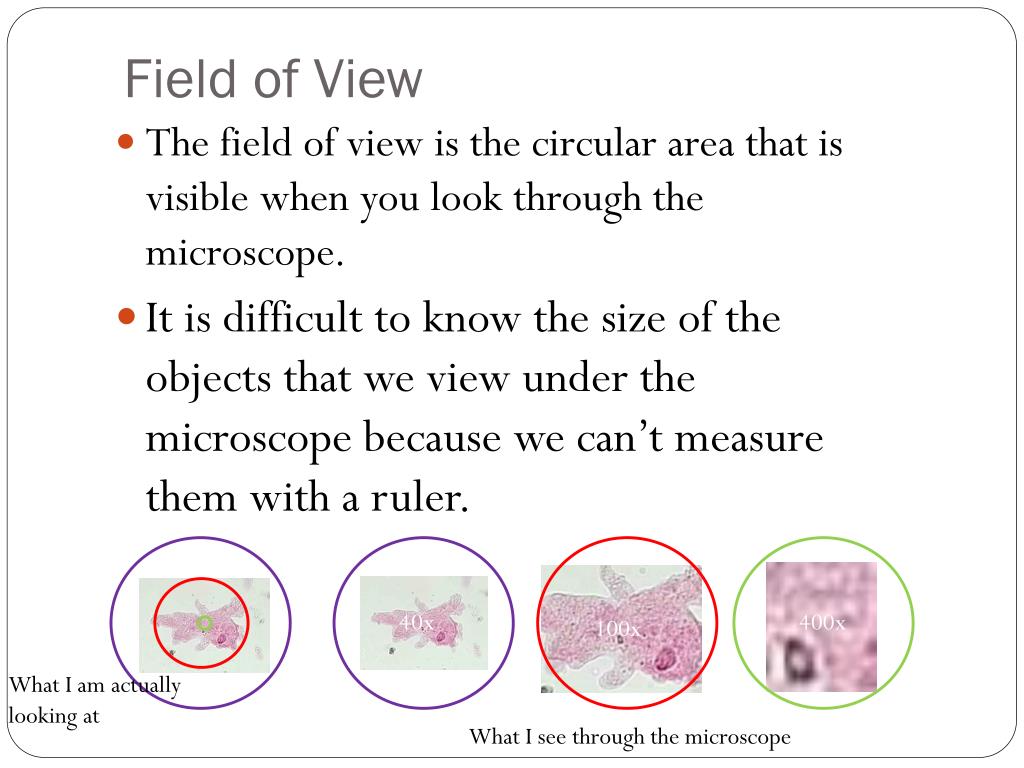 Field of View

The field of view is the circular area that is visible when you look through the microscope.

It is difficult to know the size of the objects that we view under the microscope because we can’t measure them with a ruler.

40x

100x

400x

What I am actually looking at

What I see through the microscope